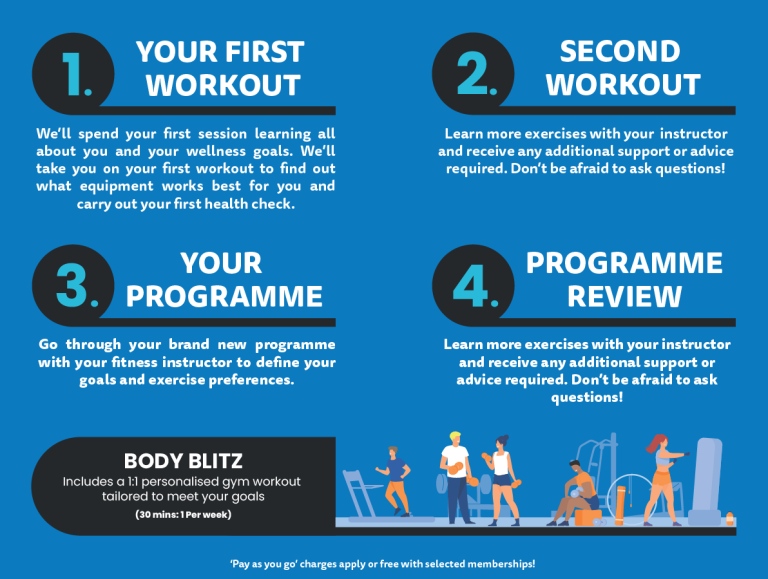 1. YOUR FIRST WORKOUT

We'll spend your first session learning all about you and your wellness goals. We'll take you on your first workout to find out what equipment works best for you and carry out your first health check.

2. SECOND WORKOUT

Learn more exercises with your instructor and receive any additional support or advice required. Don't be afraid to ask questions!

3. YOUR PROGRAMME

Go through your brand new programme with your fitness instructor to define your goals and exercise preferences.

4. PROGRAMME REVIEW

Learn more exercises with your instructor and receive any additional support or advice required. Don't be afraid to ask questions!

BODY BLITZ
Includes a 1:1 personalised gym workout tailored to meet your goals
(30 mins: 1 Per week)

'Pay as you go' charges apply or free with selected memberships!